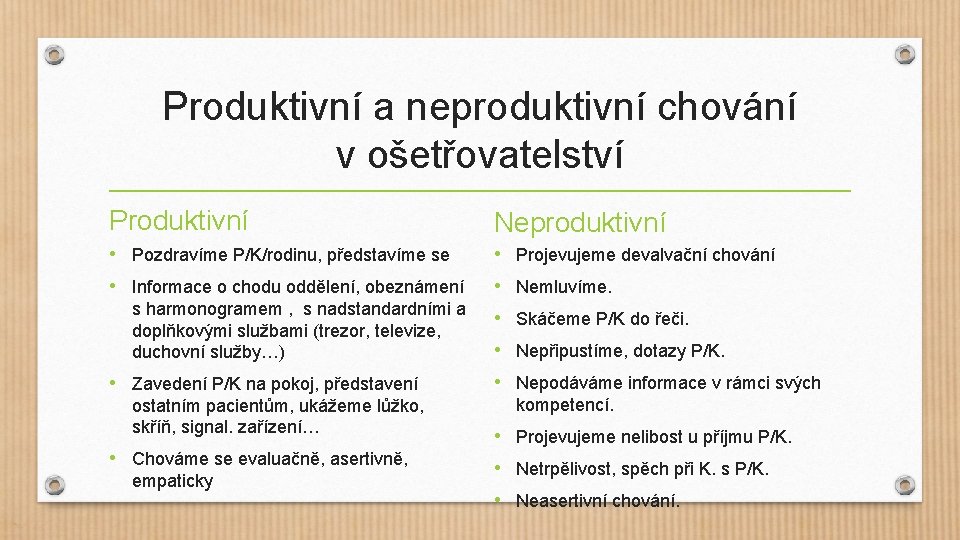 Produktivní a neproduktivní chování v ošetřovatelství

Produktivní

• Pozdravíme P/K/rodinu, představíme se

• Informace o chodu oddělení, obeznámení s harmonogramem , s nadstandardními a doplňkovými službami (trezor, televize, duchovní služby…)

• Zavedení P/K na pokoj, představení ostatním pacientům, ukážeme lůžko, skříň, signal. zařízení…

• Chováme se evaluačně, asertivně, empaticky

Neproduktivní

• Projevujeme devalvační chování

• Nemluvíme.

• Skáčeme P/K do řeči.

• Nepřipustíme, dotazy P/K.

• Nepodáváme informace v rámci svých kompetencí.

• Projevujeme nelibost u příjmu P/K.

• Netrpělivost, spěch při K. s P/K.

• Neasertivní chování.